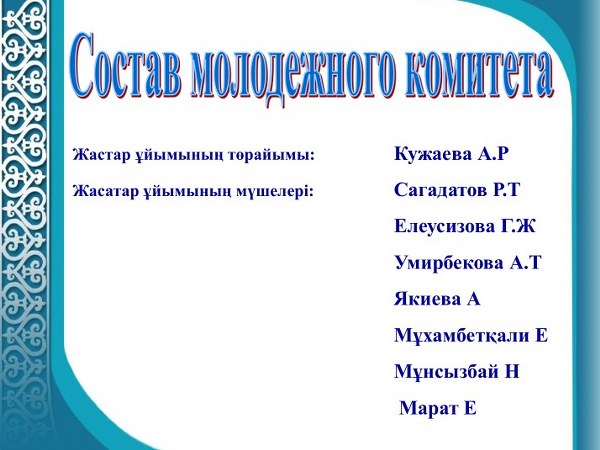 Состав молодежного комитета

Жастар ұйымының төрайымы: Кужаева А.Р

Жасатар ұйымының мүшелері: Сагадатов Р.Т

Елеусизова Г.Ж

Умирбекова А.Т

Якиева А

Мұхамбетқали Е

Мұнсызбай Н

Марат Е